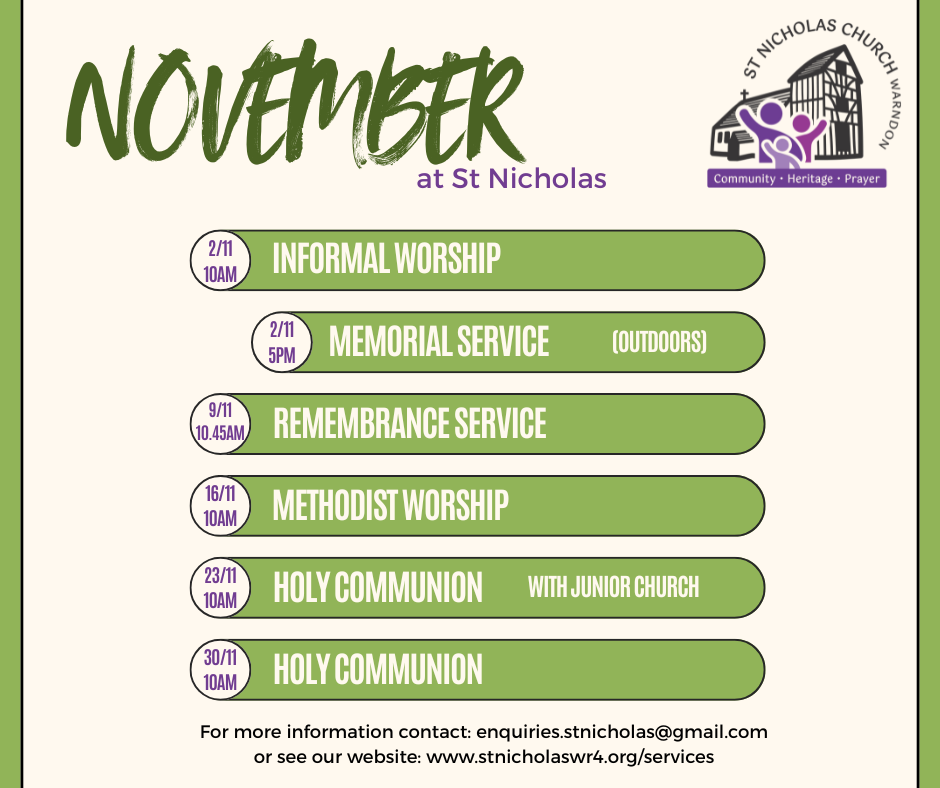 NOVEMBER
at St Nicholas

ST NICHOLAS CHURCH WARNDON
Community • Heritage • Prayer

2/11 10AM INFORMAL WORSHIP

2/11 5PM MEMORIAL SERVICE (OUTDOORS)

9/11 10.45AM REMEMBRANCE SERVICE

16/11 10AM METHODIST WORSHIP

23/11 10AM HOLY COMMUNION WITH JUNIOR CHURCH

30/11 10AM HOLY COMMUNION

For more information contact: enquiries.stnicholas@gmail.com
or see our website: www.stnicholaswr4.org/services